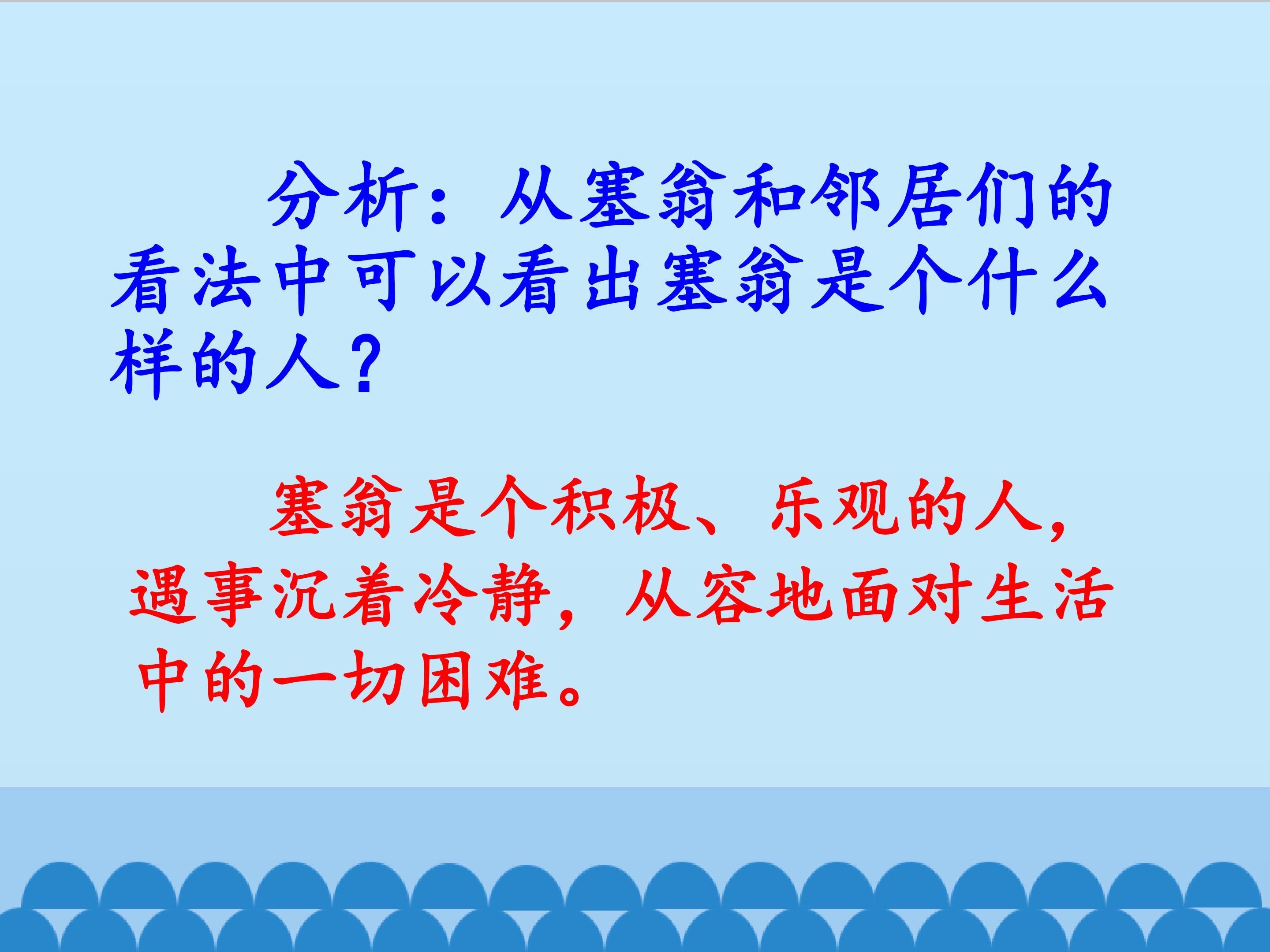 分析：从塞翁和邻居们的看法中可以看出塞翁是个什么样的人？

塞翁是个积极、乐观的人，遇事沉着冷静，从容地面对生活中的一切困难。